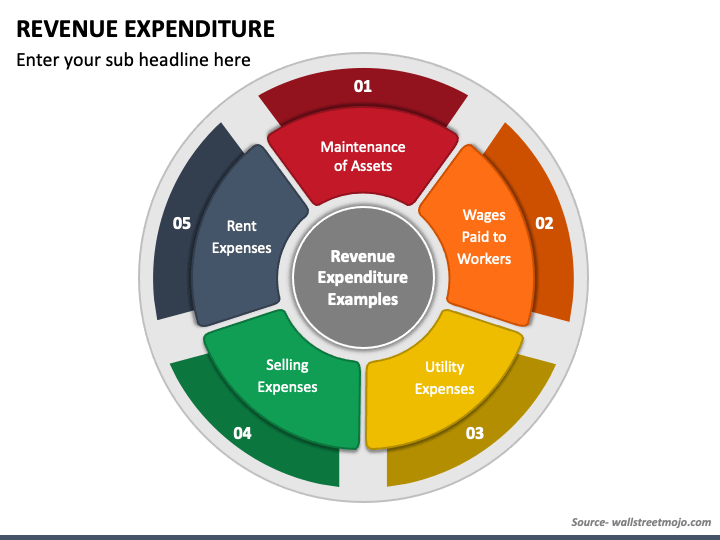 REVENUE EXPENDITURE

Enter your sub headline here

Revenue Expenditure Examples

01

Maintenance of Assets

02

Wages Paid to Workers

03

Utility Expenses

04

Selling Expenses

05

Rent Expenses

Source- wallstreetmojo.com